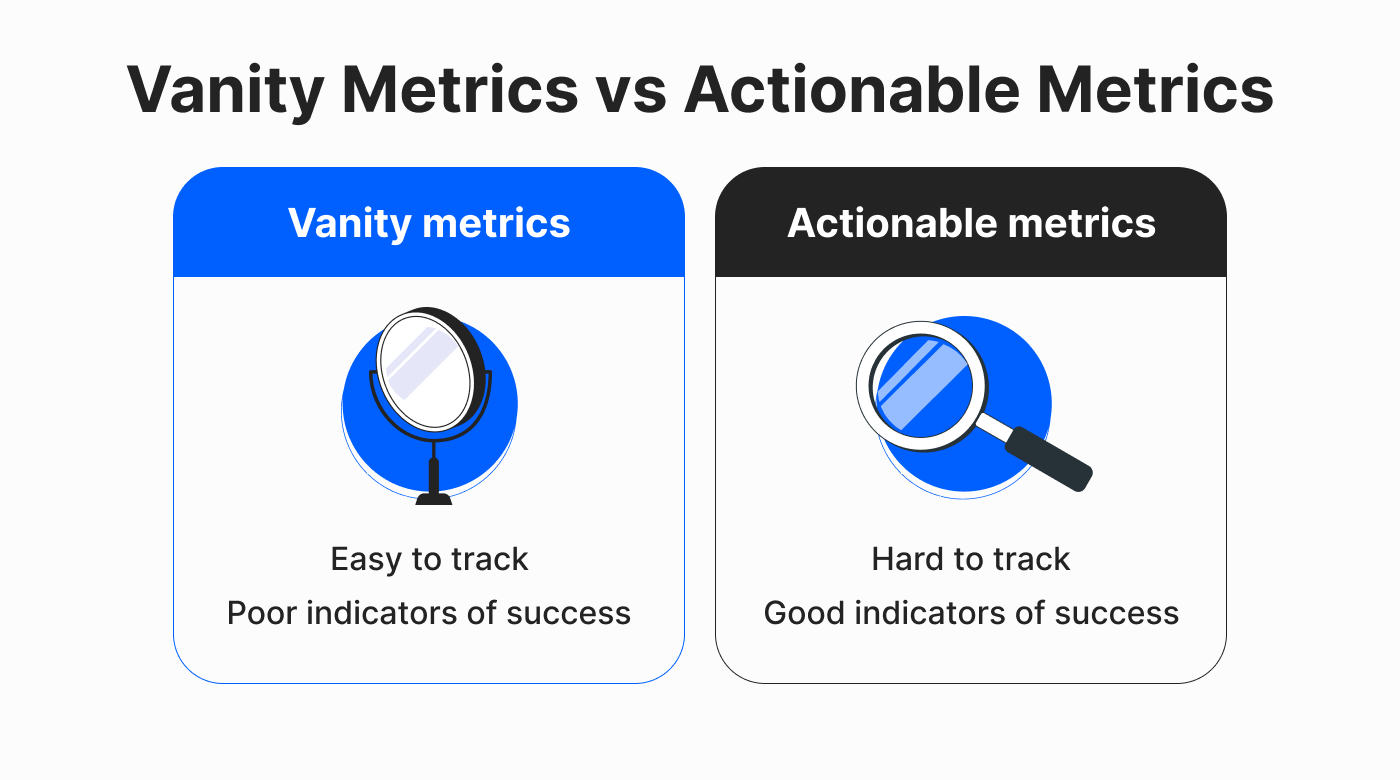 Vanity Metrics vs Actionable Metrics

Vanity metrics

Easy to track
Poor indicators of success

Actionable metrics

Hard to track
Good indicators of success